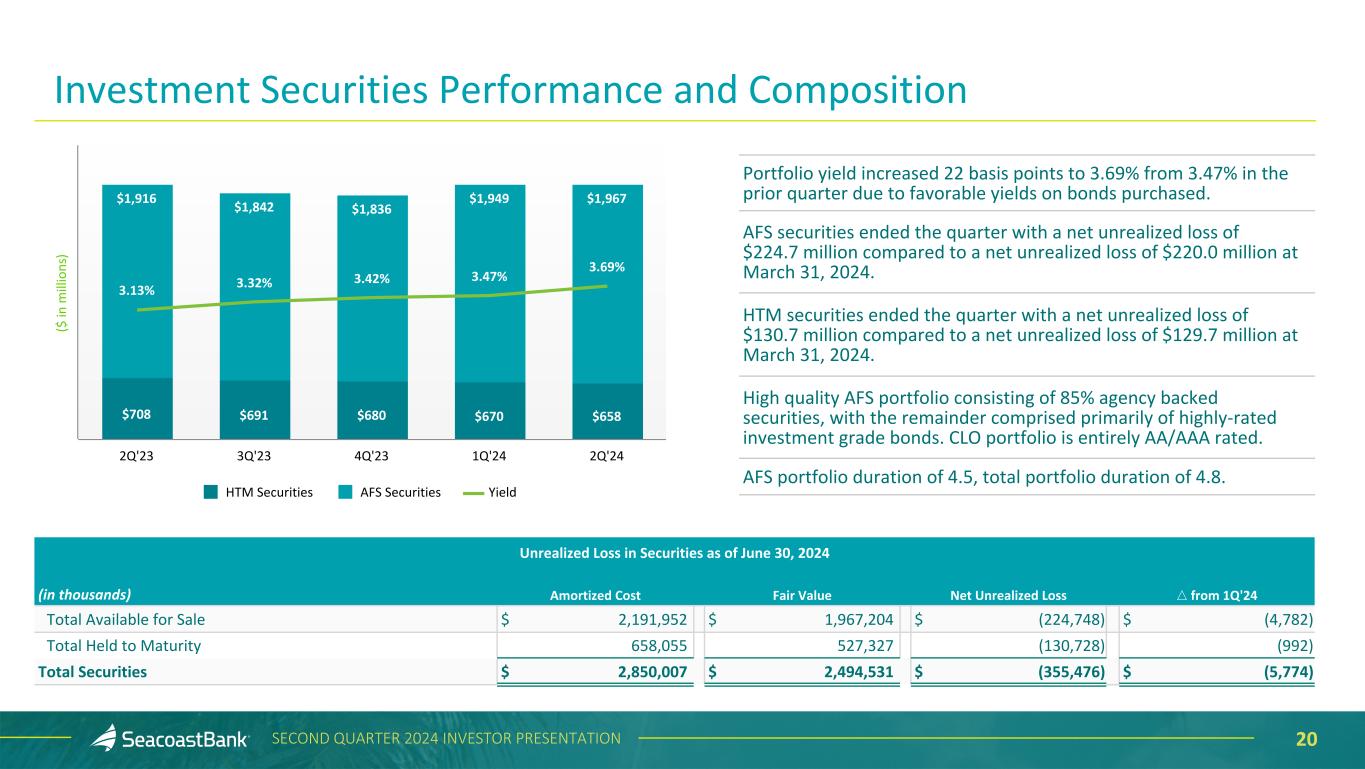 Investment Securities Performance and Composition

($ in millions)

$1,916 $1,842 $1,836 $1,949 $1,967

3.13% 3.32% 3.42% 3.47% 3.69%

$708 $691 $680 $670 $658

2Q'23 3Q'23 4Q'23 1Q'24 2Q'24

HTM Securities AFS Securities Yield

Portfolio yield increased 22 basis points to 3.69% from 3.47% in the prior quarter due to favorable yields on bonds purchased.

AFS securities ended the quarter with a net unrealized loss of $224.7 million compared to a net unrealized loss of $220.0 million at March 31, 2024.

HTM securities ended the quarter with a net unrealized loss of $130.7 million compared to a net unrealized loss of $129.7 million at March 31, 2024.

High quality AFS portfolio consisting of 85% agency backed securities, with the remainder comprised primarily of highly-rated investment grade bonds. CLO portfolio is entirely AA/AAA rated.

AFS portfolio duration of 4.5, total portfolio duration of 4.8.

Unrealized Loss in Securities as of June 30, 2024

| (in thousands) | Amortized Cost | Fair Value | Net Unrealized Loss | △ from 1Q'24 |
|---|---|---|---|---|
| Total Available for Sale | $ 2,191,952 | $ 1,967,204 | $ (224,748) | $ (4,782) |
| Total Held to Maturity | 658,055 | 527,327 | (130,728) | (992) |
| Total Securities | $ 2,850,007 | $ 2,494,531 | $ (355,476) | $ (5,774) |

SeacoastBank SECOND QUARTER 2024 INVESTOR PRESENTATION 20